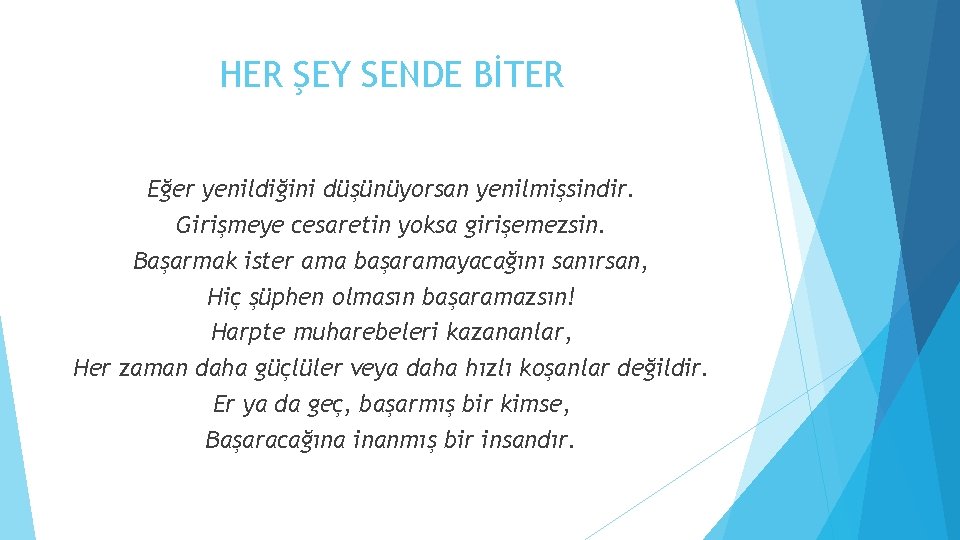 HER ŞEY SENDE BİTER

Eğer yenildiğini düşünüyorsan yenilmişsindir.
Girişmeye cesaretin yoksa girişemezsin.
Başarmak ister ama başaramayacağını sanırsan,
Hiç şüphen olmasın başaramazsın!
Harpte muharebeleri kazananlar,
Her zaman daha güçlüler veya daha hızlı koşanlar değildir.
Er ya da geç, başarmış bir kimse,
Başaracağına inanmış bir insandır.